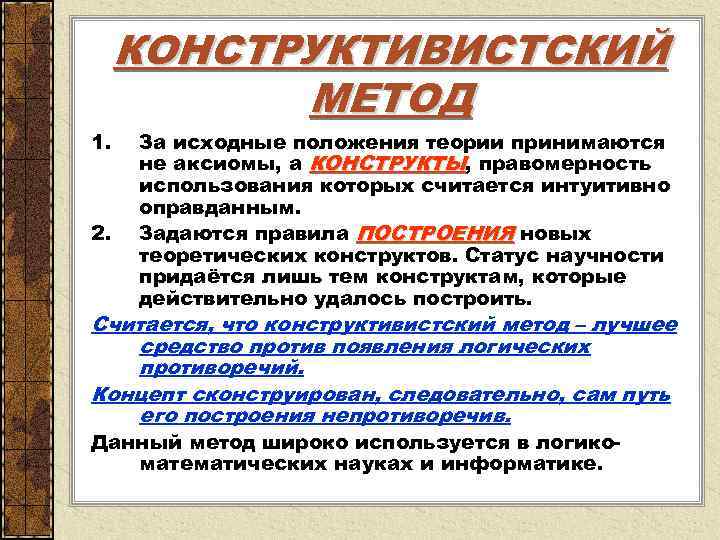 КОНСТРУКТИВИСТСКИЙ МЕТОД

1. За исходные положения теории принимаются не аксиомы, а КОНСТРУКТЫ, правомерность использования которых считается интуитивно оправданным.

2. Задаются правила ПОСТРОЕНИЯ новых теоретических конструктов. Статус научности придаётся лишь тем конструктам, которые действительно удалось построить.

Считается, что конструктивистский метод – лучшее средство против появления логических противоречий.

Концепт сконструирован, следовательно, сам путь его построения непротиворечив.

Данный метод широко используется в логико-математических науках и информатике.